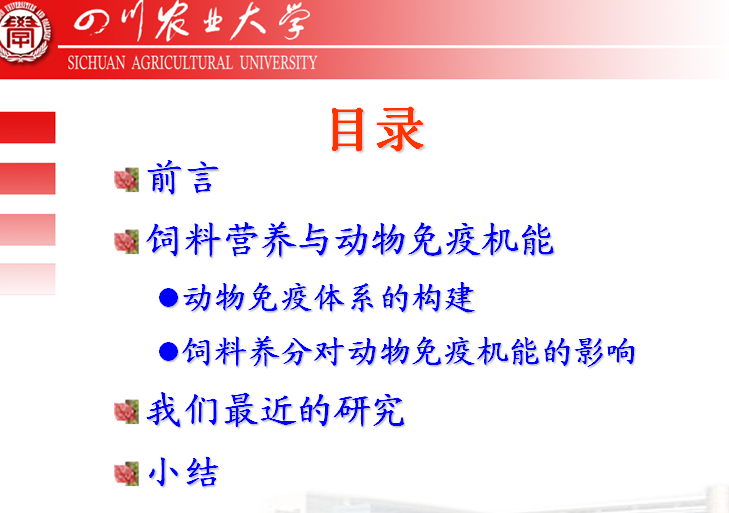 四川农业大学
SICHUAN AGRICULTURAL UNIVERSITY

目录

前言

饲料营养与动物免疫机能

●动物免疫体系的构建

●饲料养分对动物免疫机能的影响

我们最近的研究

小结